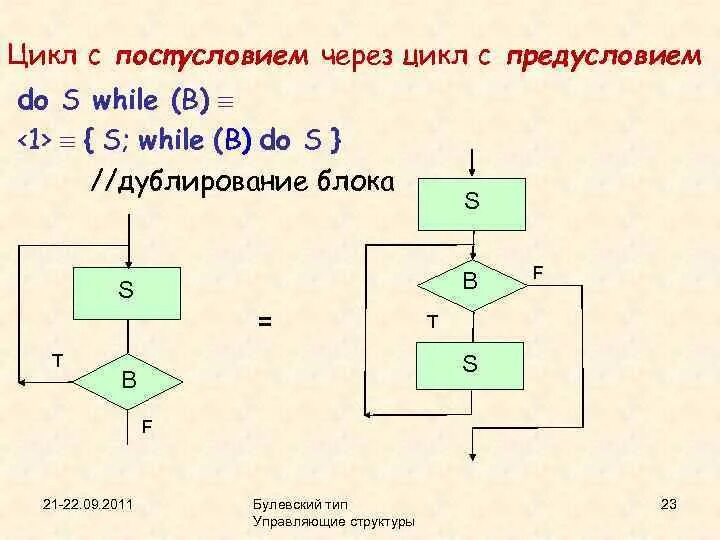 Цикл с постусловием через цикл с предусловием

do S while (B) $\equiv$

<1> $\equiv$ { S; while (B) do S }

//дублирование блока

S

T

B

F

=

S

B

F

T

S

21-22.09.2011

Булевский тип
Управляющие структуры

23